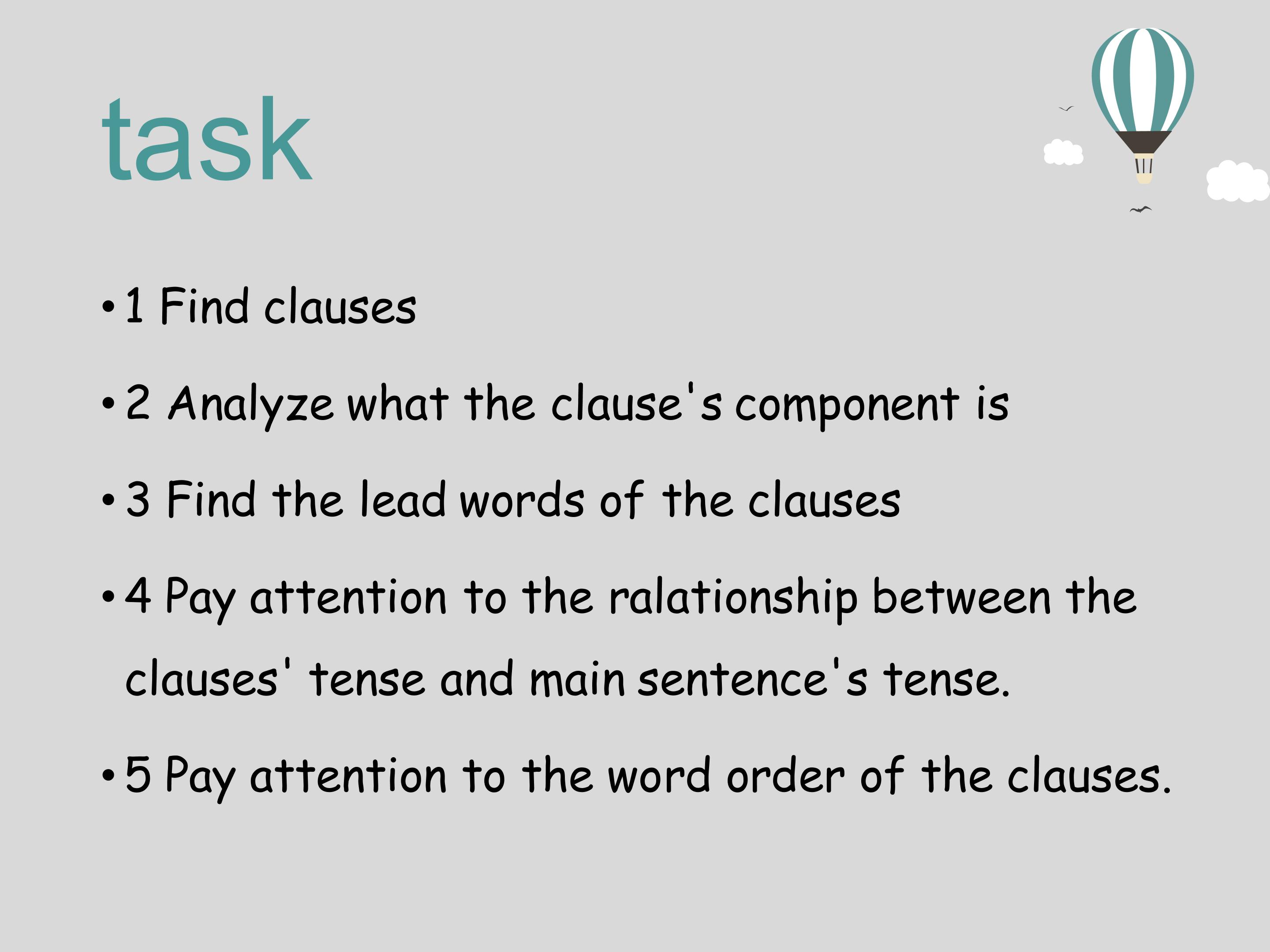 task

• 1 Find clauses

• 2 Analyze what the clause's component is

• 3 Find the lead words of the clauses

• 4 Pay attention to the ralationship between the clauses' tense and main sentence's tense.

• 5 Pay attention to the word order of the clauses.